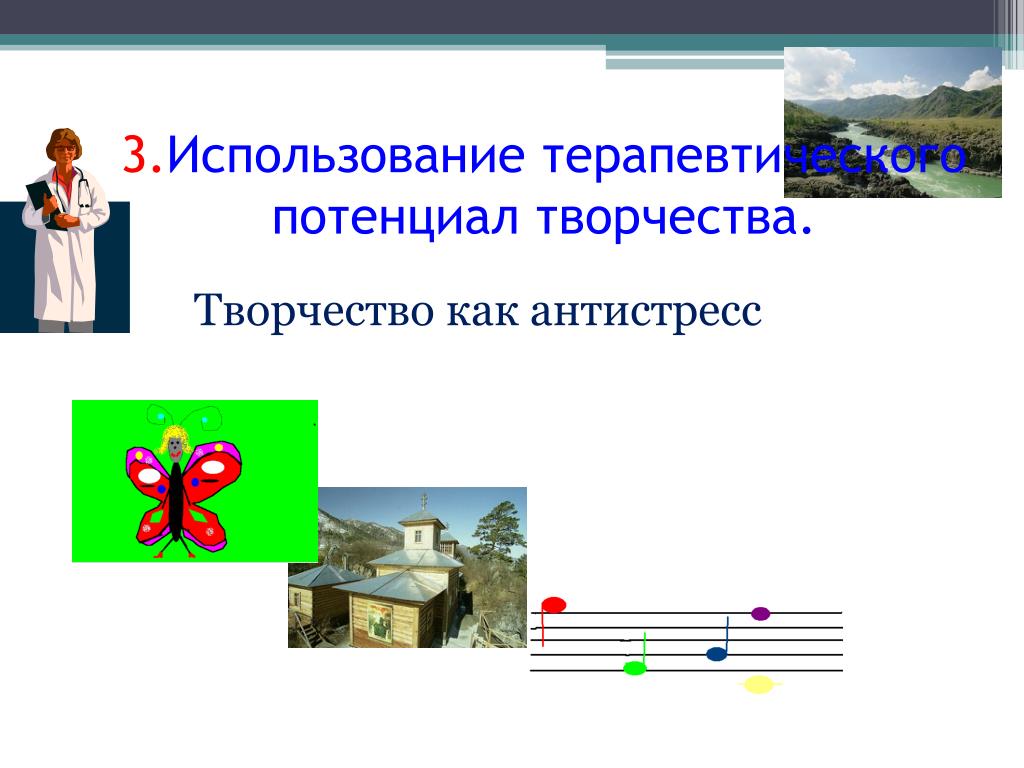 3.Использование терапевтического потенциал творчества.

Творчество как антистресс